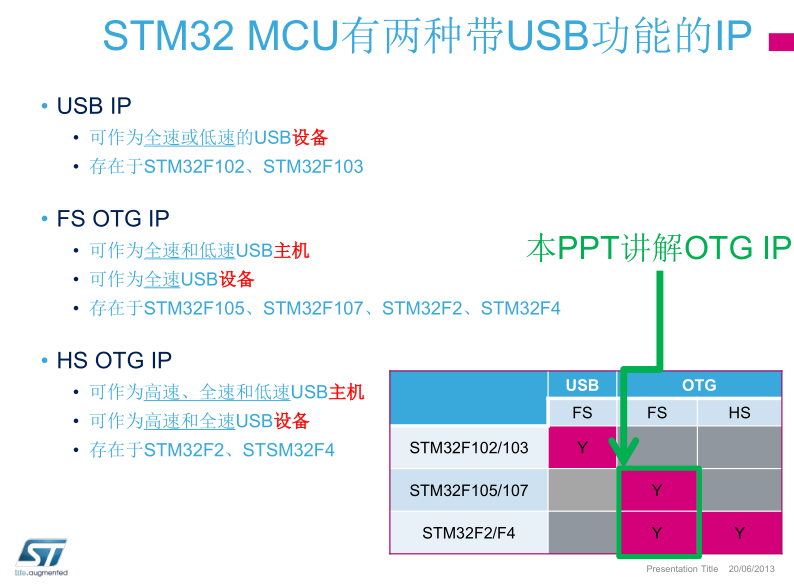 STM32 MCU有两种带USB功能的IP

• USB IP
  • 可作为全速或低速的USB设备
  • 存在于STM32F102、STM32F103

• FS OTG IP
  • 可作为全速和低速USB主机
  • 可作为全速USB设备
  • 存在于STM32F105、STM32F107、STM32F2、STM32F4

• HS OTG IP
  • 可作为高速、全速和低速USB主机
  • 可作为高速和全速USB设备
  • 存在于STM32F2、STSM32F4

本PPT讲解OTG IP

| | USB | OTG | |
|---|---|---|---|
| | FS | FS | HS |
| STM32F102/103 | Y | | |
| STM32F105/107 | | Y | |
| STM32F2/F4 | | Y | Y |

life.augmented

Presentation Title 20/06/2013